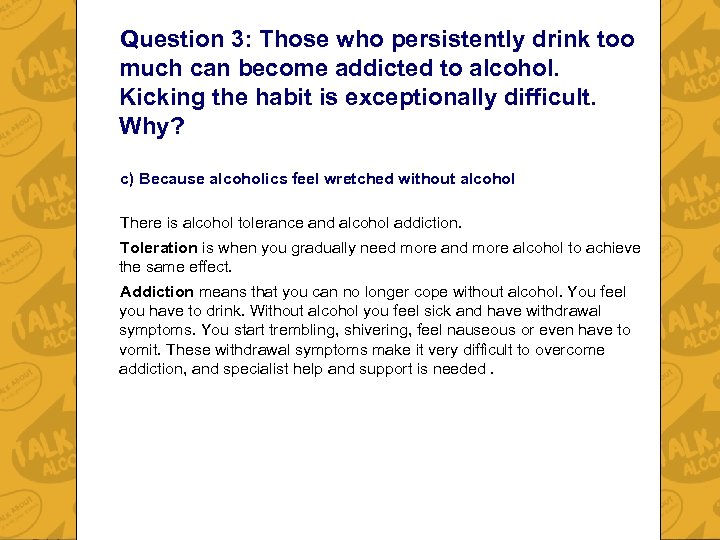 Question 3: Those who persistently drink too much can become addicted to alcohol. Kicking the habit is exceptionally difficult. Why?

c) Because alcoholics feel wretched without alcohol

There is alcohol tolerance and alcohol addiction.

Toleration is when you gradually need more and more alcohol to achieve the same effect.

Addiction means that you can no longer cope without alcohol. You feel you have to drink. Without alcohol you feel sick and have withdrawal symptoms. You start trembling, shivering, feel nauseous or even have to vomit. These withdrawal symptoms make it very difficult to overcome addiction, and specialist help and support is needed .